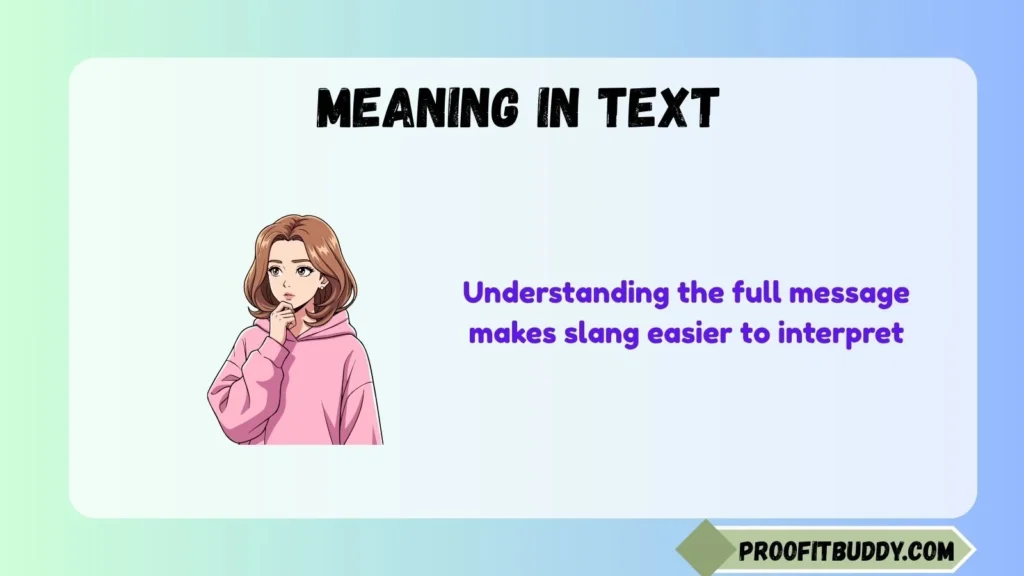 MEANING IN TEXT

Understanding the full message makes slang easier to interpret

PROOFITBUDDY.COM